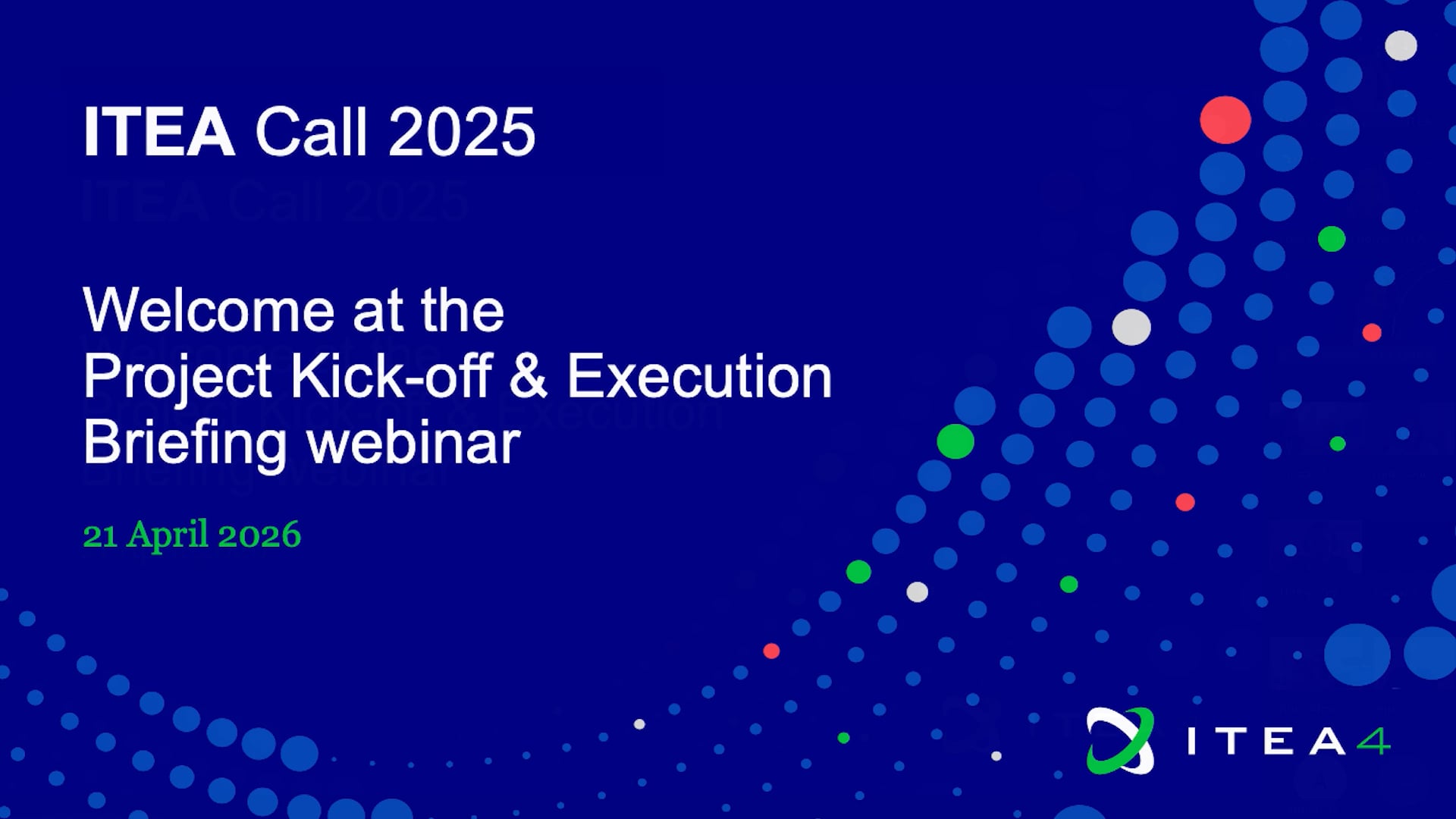 ITEA Call 2025

Welcome at the Project Kick-off & Execution Briefing webinar

21 April 2026

ITEA4